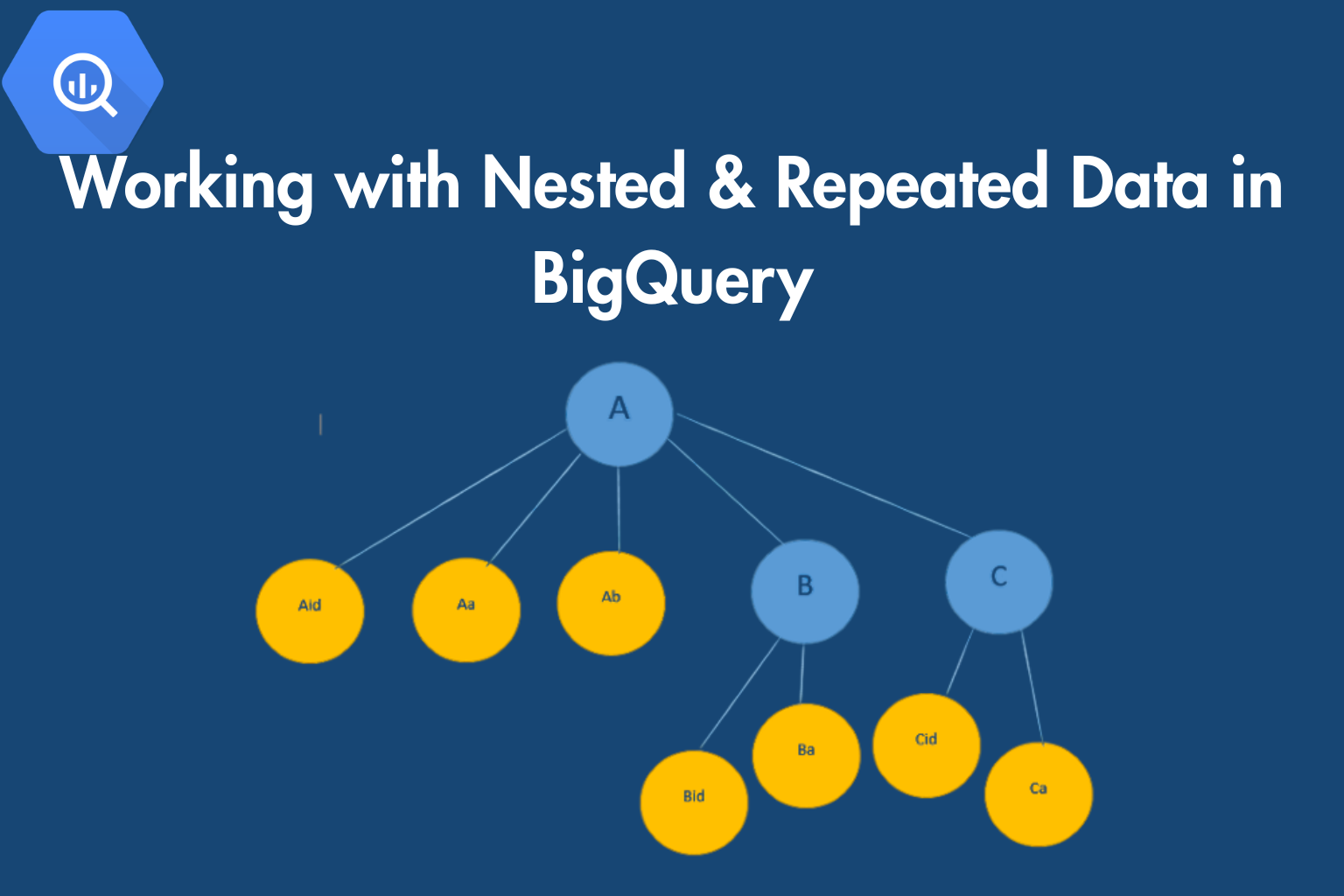 Working with Nested & Repeated Data in BigQuery

A

Aid

Aa

Ab

B

C

Bid

Ba

Cid

Ca